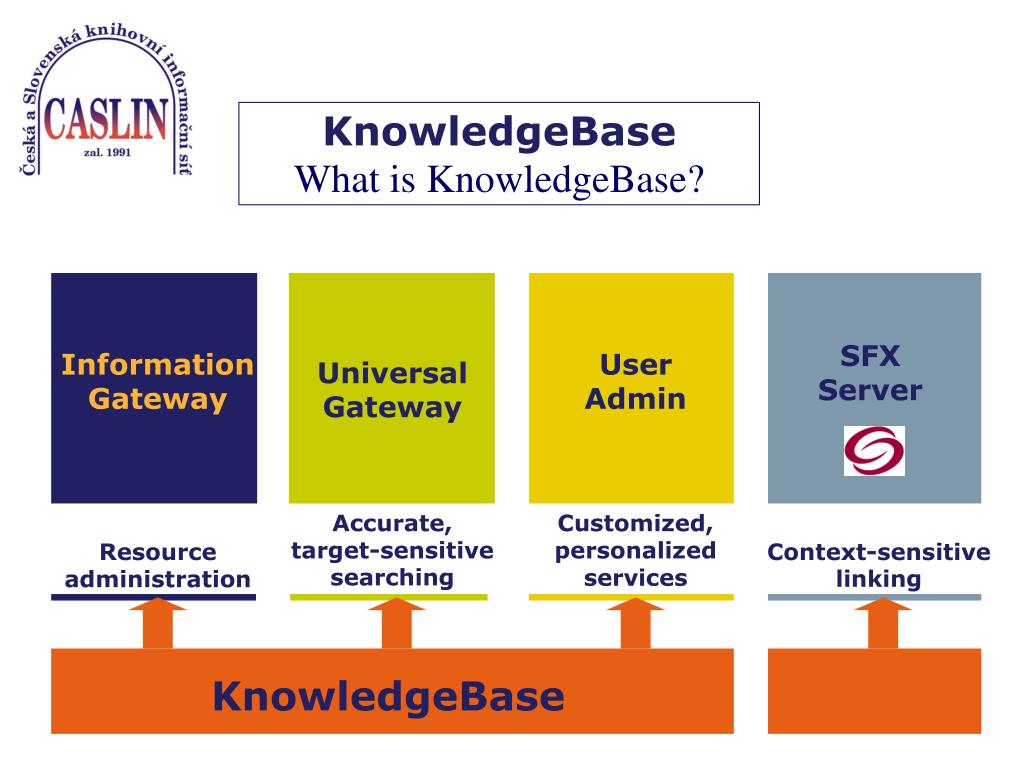 Česká a Slovenská knihovní informační síť
CASLIN
zal. 1991

KnowledgeBase
What is KnowledgeBase?

Information Gateway

Universal Gateway

User Admin

SFX Server

Resource administration

Accurate, target-sensitive searching

Customized, personalized services

Context-sensitive linking

KnowledgeBase